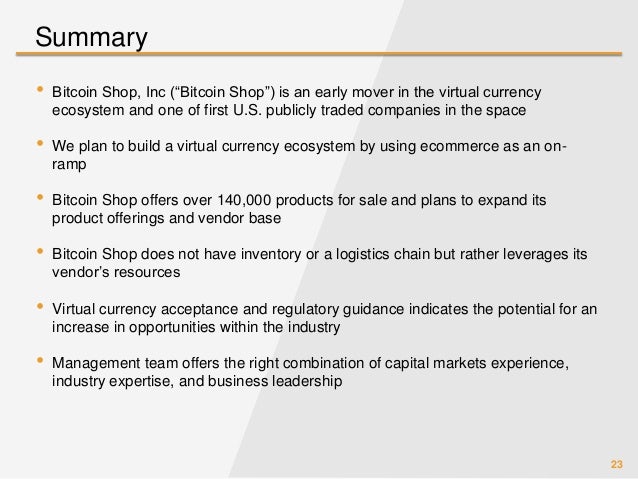 Summary

• Bitcoin Shop, Inc ("Bitcoin Shop") is an early mover in the virtual currency ecosystem and one of first U.S. publicly traded companies in the space

• We plan to build a virtual currency ecosystem by using ecommerce as an on-ramp

• Bitcoin Shop offers over 140,000 products for sale and plans to expand its product offerings and vendor base

• Bitcoin Shop does not have inventory or a logistics chain but rather leverages its vendor's resources

• Virtual currency acceptance and regulatory guidance indicates the potential for an increase in opportunities within the industry

• Management team offers the right combination of capital markets experience, industry expertise, and business leadership

23